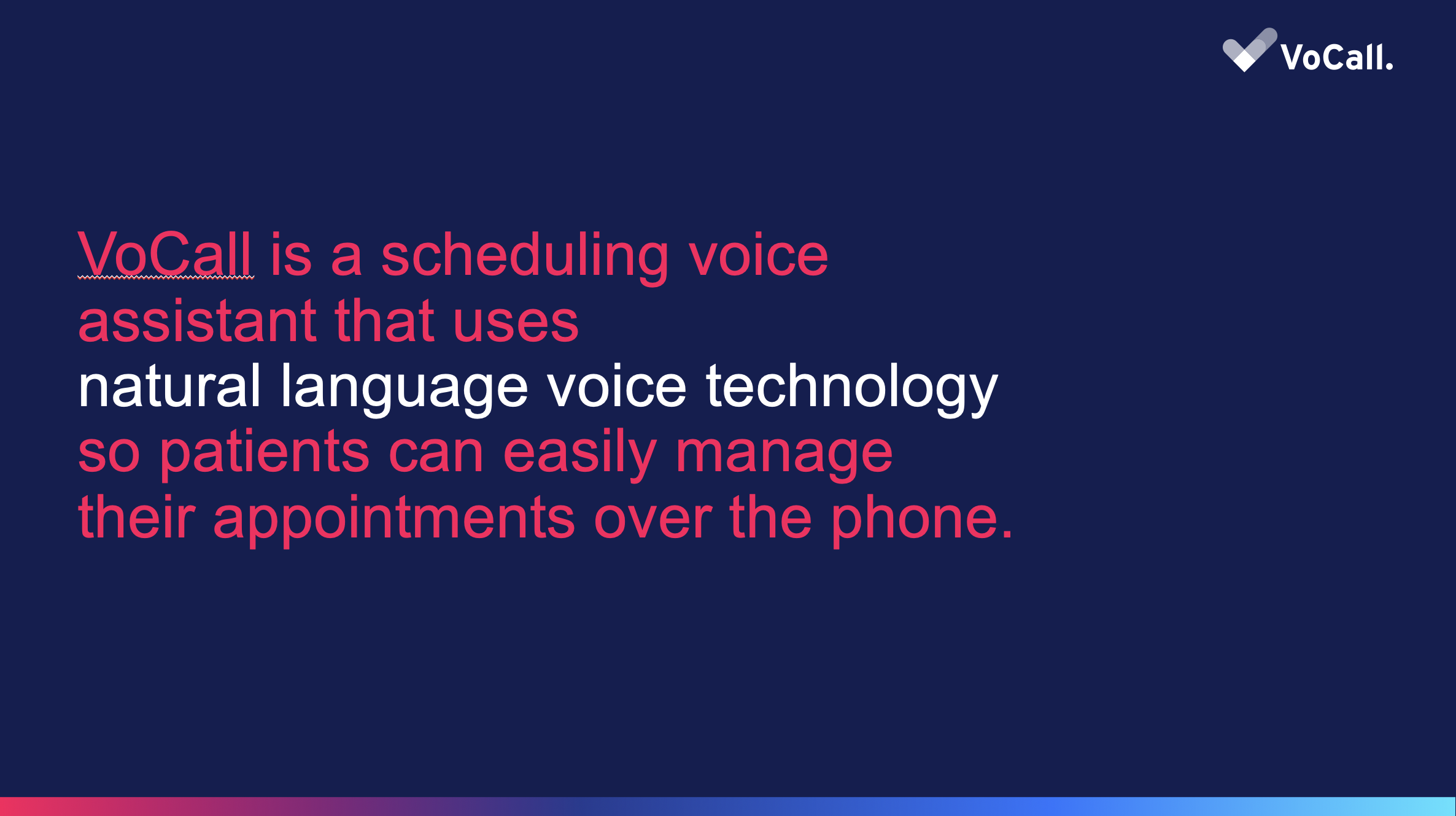 VoCall.

VoCall is a scheduling voice assistant that uses natural language voice technology so patients can easily manage their appointments over the phone.